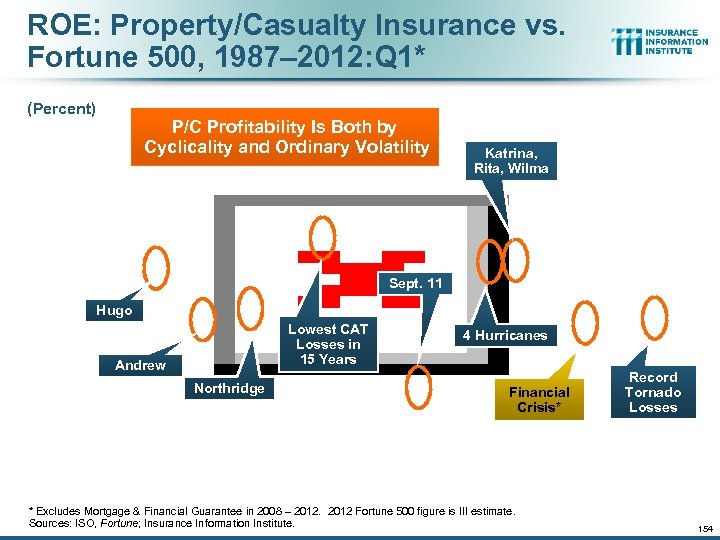 ROE: Property/Casualty Insurance vs. Fortune 500, 1987–2012:Q1*

INSURANCE INFORMATION INSTITUTE

(Percent)

P/C Profitability Is Both by Cyclicality and Ordinary Volatility

Katrina, Rita, Wilma

Hugo

Andrew

Northridge

Lowest CAT Losses in 15 Years

Sept. 11

4 Hurricanes

Financial Crisis*

Record Tornado Losses

* Excludes Mortgage & Financial Guarantee in 2008 – 2012. 2012 Fortune 500 figure is III estimate.
Sources: ISO, Fortune; Insurance Information Institute.

154